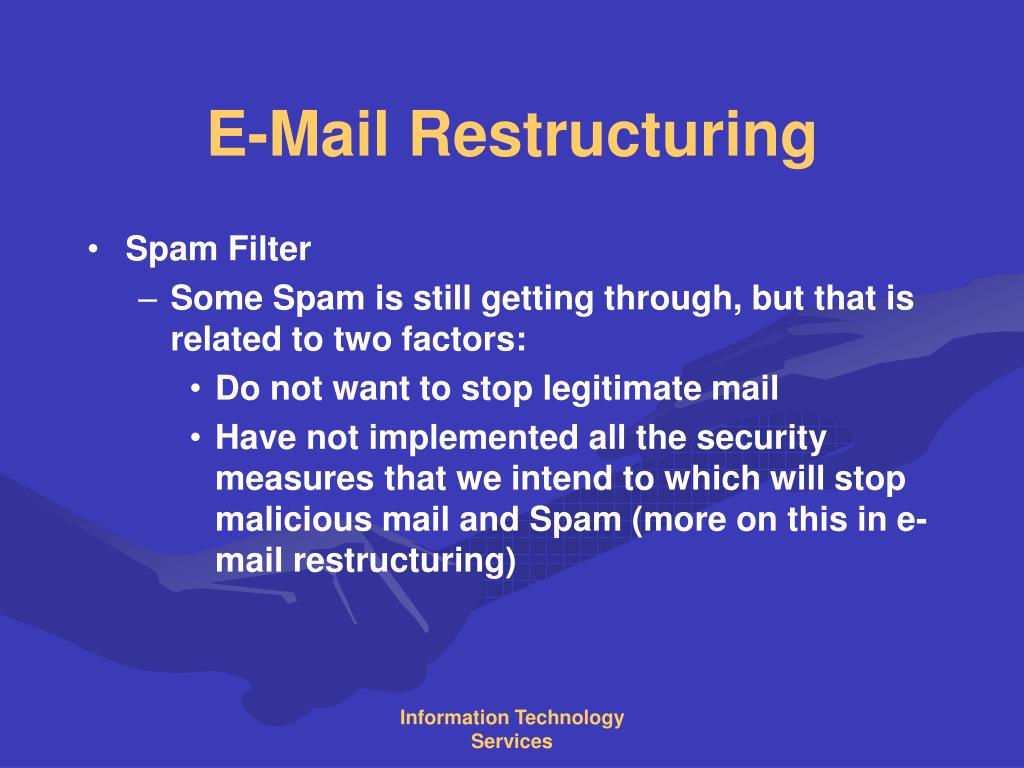 E-Mail Restructuring

• Spam Filter
– Some Spam is still getting through, but that is related to two factors:
• Do not want to stop legitimate mail
• Have not implemented all the security measures that we intend to which will stop malicious mail and Spam (more on this in e-mail restructuring)

Information Technology Services